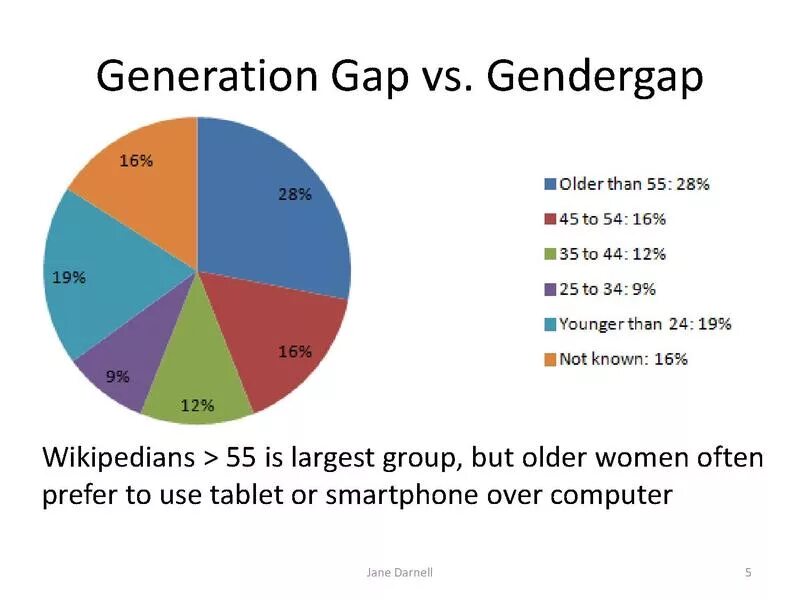 Generation Gap vs. Gendergap

16%
28%
19%
16%
9%
12%

Older than 55: 28%
45 to 54: 16%
35 to 44: 12%
25 to 34: 9%
Younger than 24: 19%
Not known: 16%

Wikipedians > 55 is largest group, but older women often prefer to use tablet or smartphone over computer

Jane Darnell

5